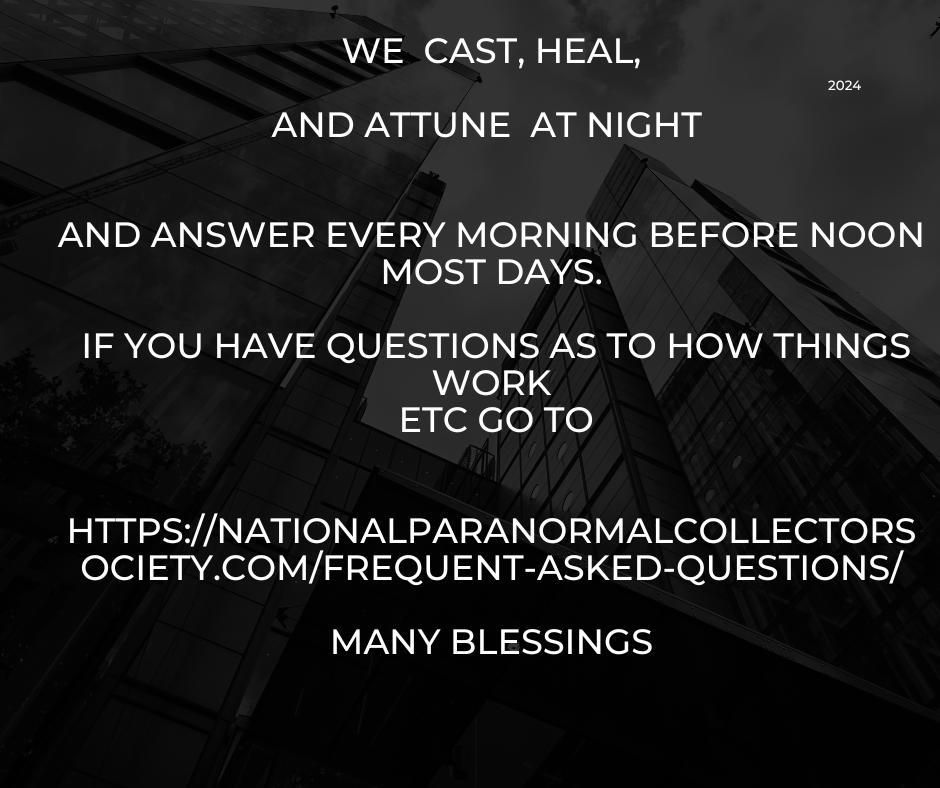 WE CAST, HEAL,

2024

AND ATTUNE AT NIGHT

AND ANSWER EVERY MORNING BEFORE NOON MOST DAYS.

IF YOU HAVE QUESTIONS AS TO HOW THINGS WORK
ETC GO TO

HTTPS://NATIONALPARANORMALCOLLECTORSOCIETY.COM/FREQUENT-ASKED-QUESTIONS/

MANY BLESSINGS